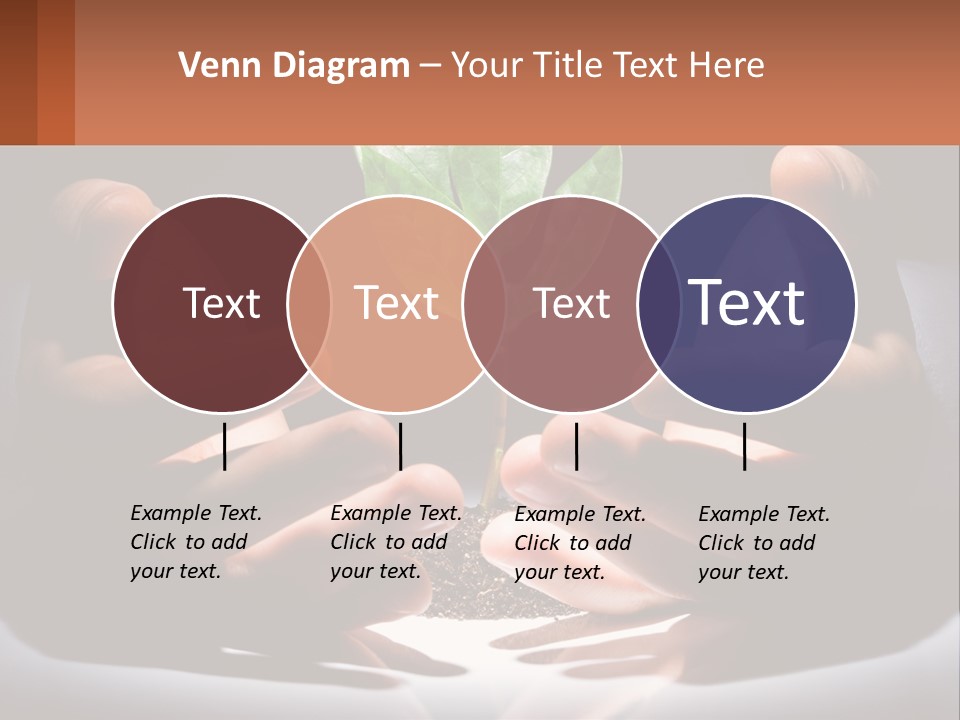 Venn Diagram – Your Title Text Here

Text

Text

Text

Text

Example Text. Click to add your text.

Example Text. Click to add your text.

Example Text. Click to add your text.

Example Text. Click to add your text.